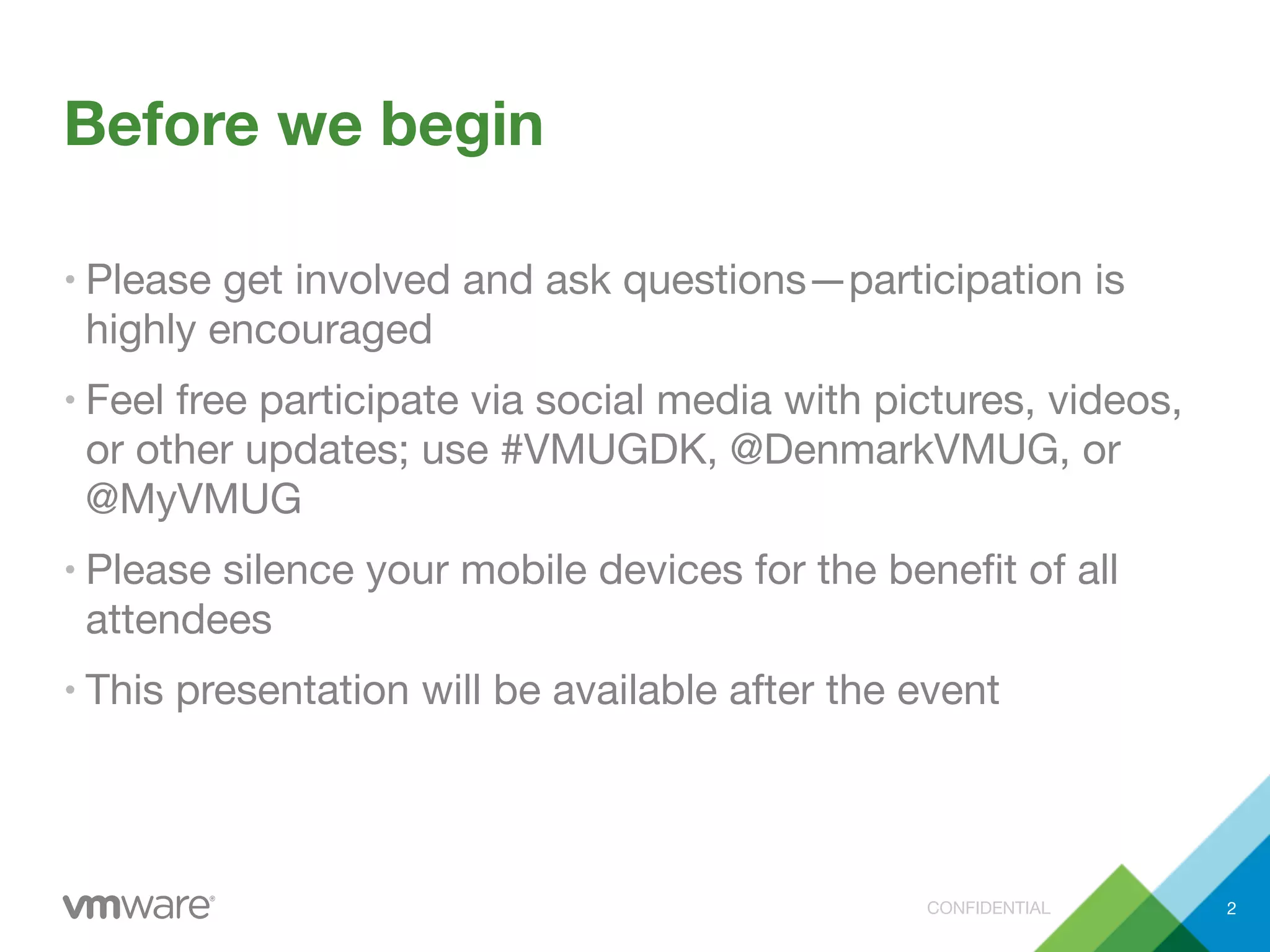 Before we begin

• Please get involved and ask questions—participation is highly encouraged

• Feel free participate via social media with pictures, videos, or other updates; use #VMUGDK, @DenmarkVMUG, or @MyVMUG

• Please silence your mobile devices for the benefit of all attendees

• This presentation will be available after the event

vmware®

CONFIDENTIAL

2